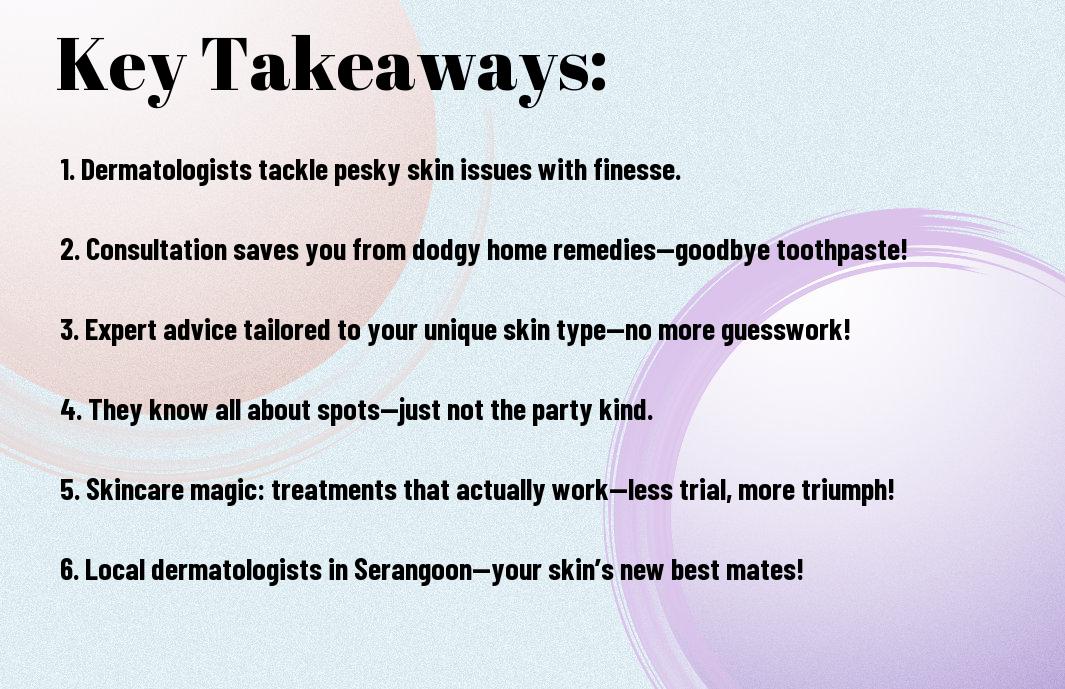 Key Takeaways:

1. Dermatologists tackle pesky skin issues with finesse.

2. Consultation saves you from dodgy home remedies—goodbye toothpaste!

3. Expert advice tailored to your unique skin type—no more guesswork!

4. They know all about spots—just not the party kind.

5. Skincare magic: treatments that actually work—less trial, more triumph!

6. Local dermatologists in Serangoon—your skin's new best mates!